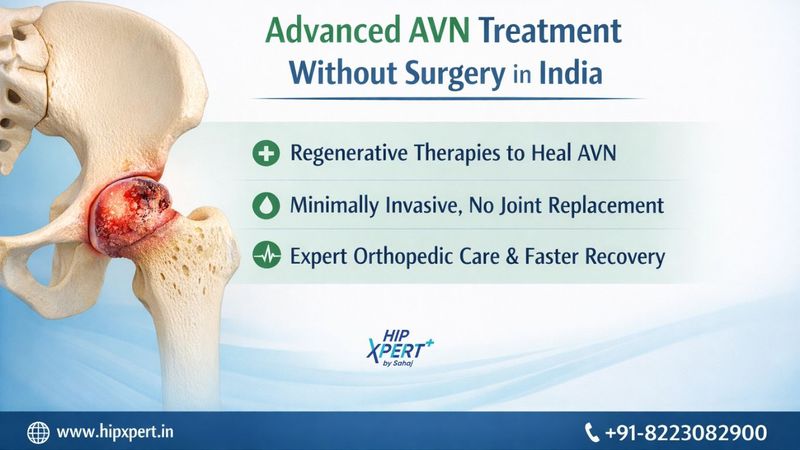 Advanced AVN Treatment Without Surgery in India

Regenerative Therapies to Heal AVN

Minimally Invasive, No Joint Replacement

Expert Orthopedic Care & Faster Recovery

HIP XPERT+ by Sahaj

www.hipxpert.in

+91-8223082900